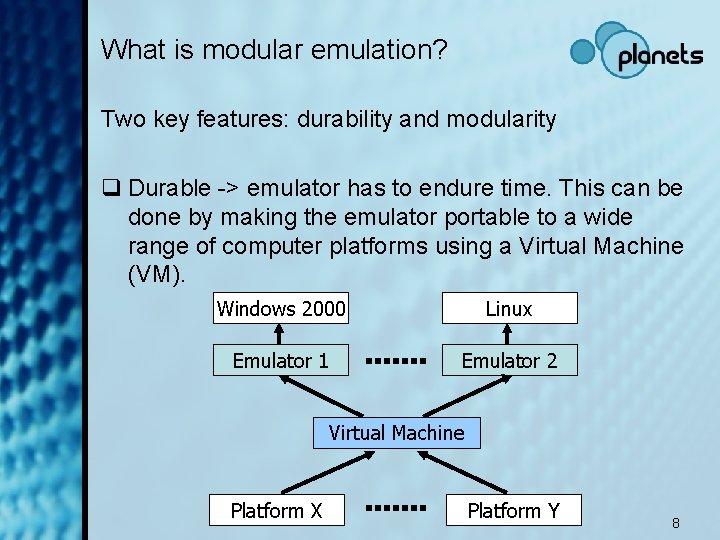 What is modular emulation?

planets

Two key features: durability and modularity

❑ Durable -> emulator has to endure time. This can be done by making the emulator portable to a wide range of computer platforms using a Virtual Machine (VM).

Windows 2000

Linux

Emulator 1

Emulator 2

Virtual Machine

Platform X

Platform Y

8